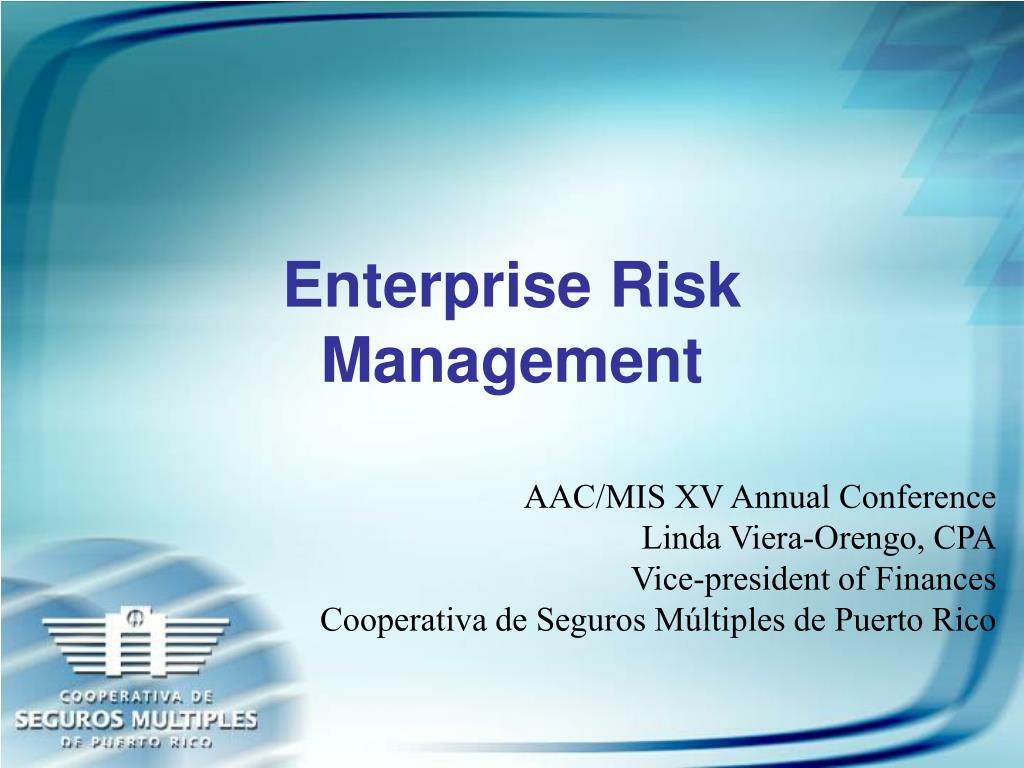 Enterprise Risk Management

AAC/MIS XV Annual Conference
Linda Viera-Orengo, CPA
Vice-president of Finances
Cooperativa de Seguros Múltiples de Puerto Rico

COOPERATIVA DE
SEGUROS MULTIPLES
DE PUERTO RICO